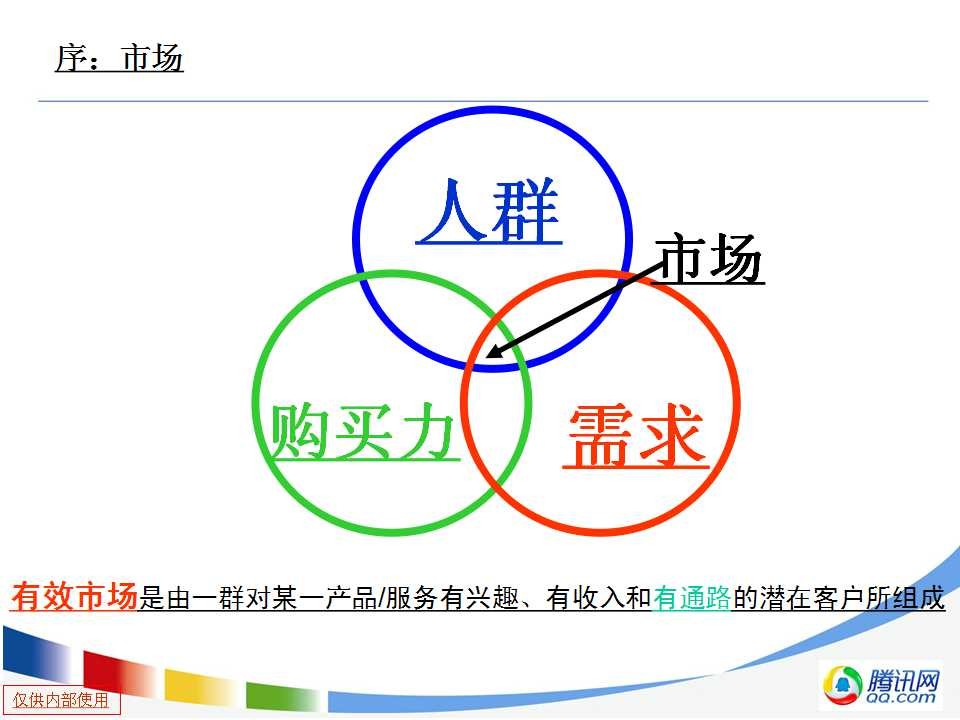 序：市场

人群

市场

购买力

需求

有效市场是由一群对某一产品/服务有兴趣、有收入和有通路的潜在客户所组成

仅供内部使用

腾讯网
QQ.com